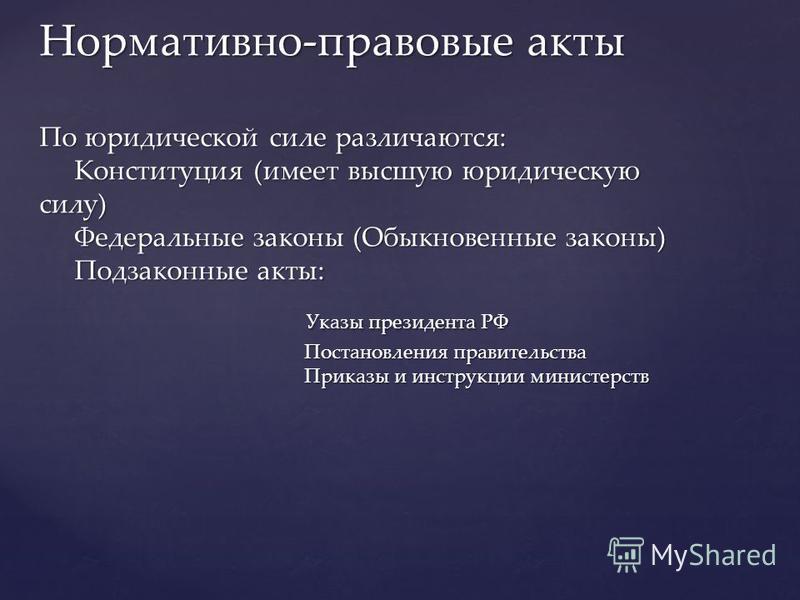 Нормативно-правовые акты

По юридической силе различаются:
Конституция (имеет высшую юридическую силу)
Федеральные законы (Обыкновенные законы)
Подзаконные акты:

Указы президента РФ

Постановления правительства
Приказы и инструкции министерств

MyShared